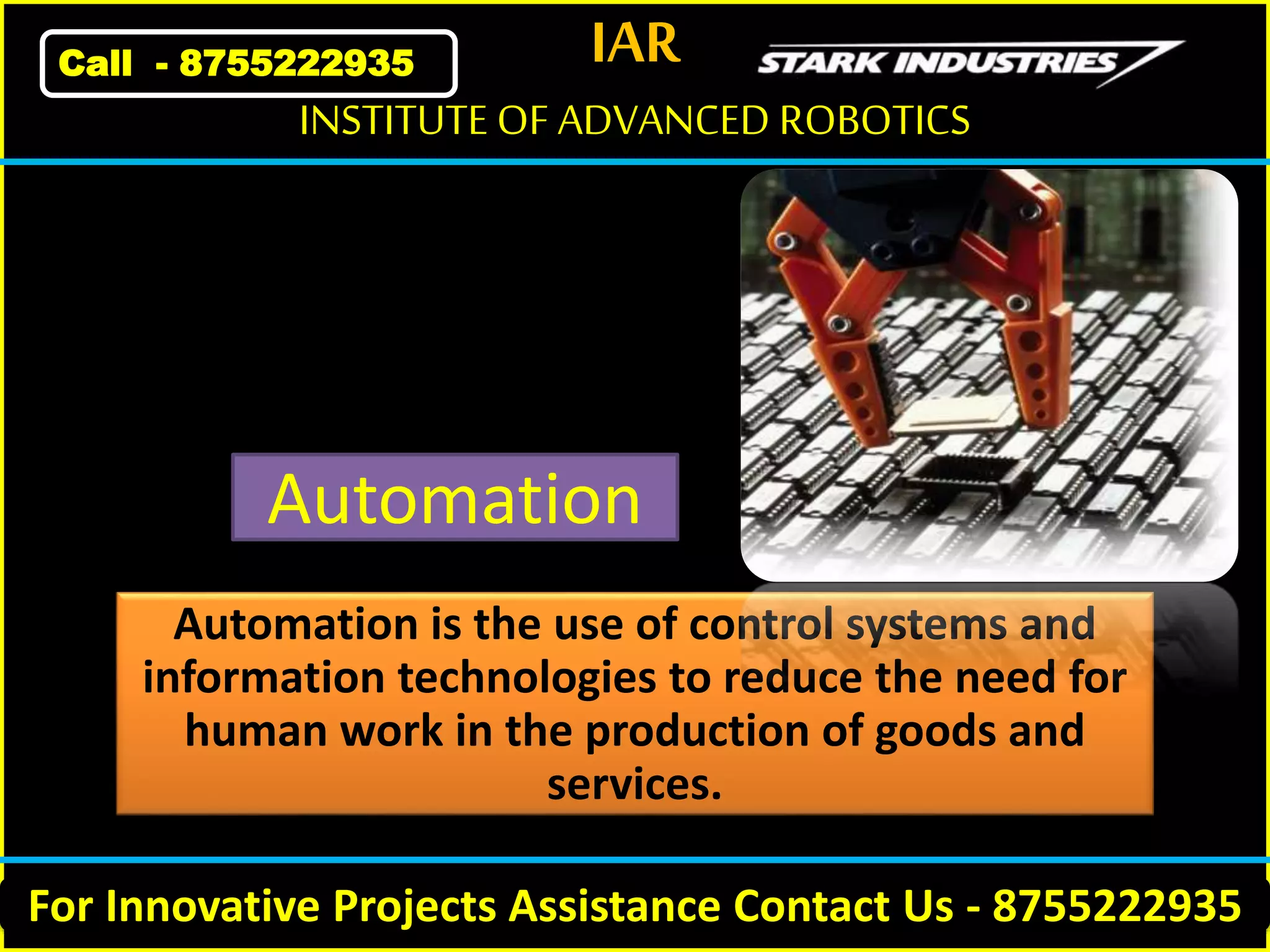 Call - 8755222935

IAR

STARK INDUSTRIES

INSTITUTE OF ADVANCED ROBOTICS

Automation

Automation is the use of control systems and information technologies to reduce the need for human work in the production of goods and services.

For Innovative Projects Assistance Contact Us - 8755222935